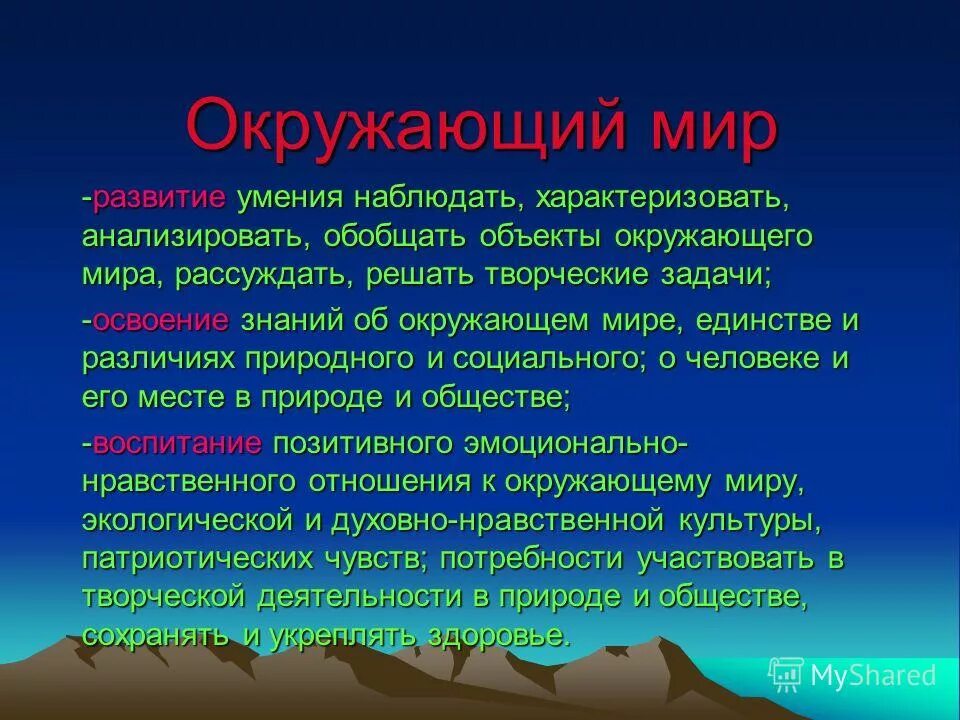 Окружающий мир

-развитие умения наблюдать, характеризовать, анализировать, обобщать объекты окружающего мира, рассуждать, решать творческие задачи;

-освоение знаний об окружающем мире, единстве и различиях природного и социального; о человеке и его месте в природе и обществе;

-воспитание позитивного эмоционально-нравственного отношения к окружающему миру, экологической и духовно-нравственной культуры, патриотических чувств; потребности участвовать в творческой деятельности в природе и обществе, сохранять и укреплять здоровье.

MyShared